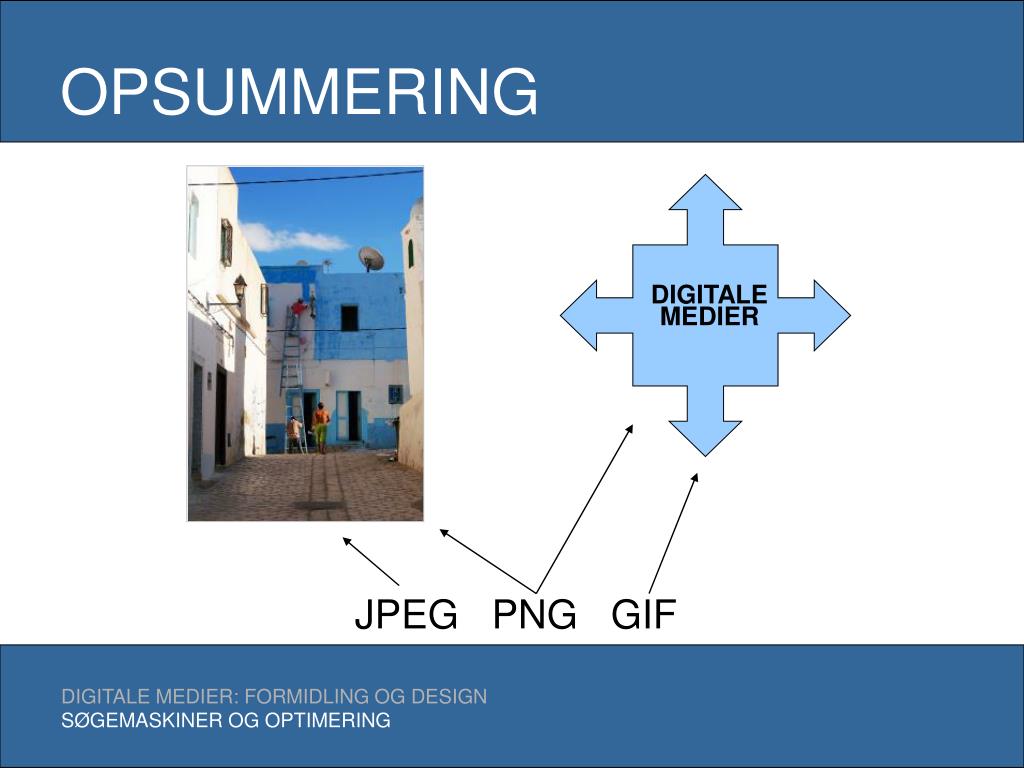 OPSUMMERING

DIGITALE MEDIER

JPEG PNG GIF

DIGITALE MEDIER: FORMIDLING OG DESIGN
SØGEMASKINER OG OPTIMERING